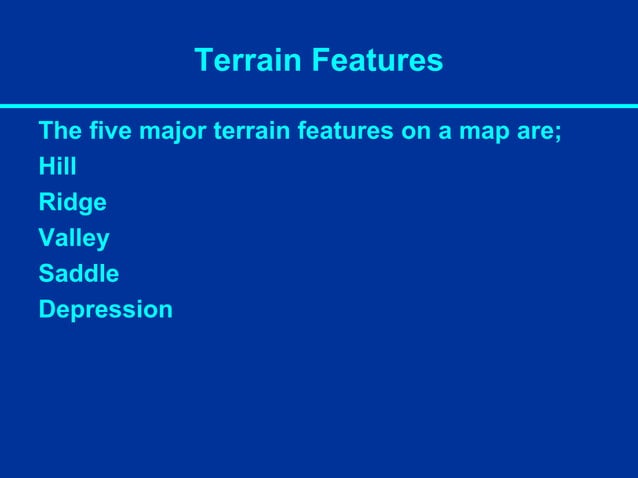 Terrain Features

The five major terrain features on a map are;
Hill
Ridge
Valley
Saddle
Depression